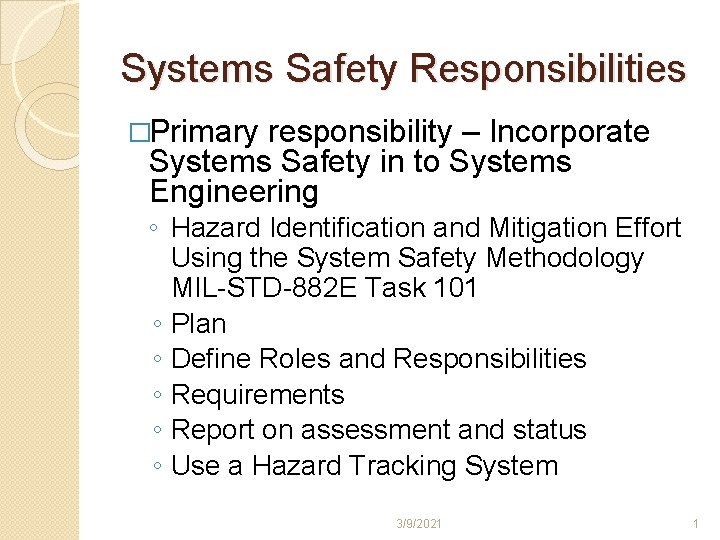 Systems Safety Responsibilities

□Primary responsibility – Incorporate Systems Safety in to Systems Engineering

◦ Hazard Identification and Mitigation Effort Using the System Safety Methodology MIL-STD-882E Task 101
◦ Plan
◦ Define Roles and Responsibilities
◦ Requirements
◦ Report on assessment and status
◦ Use a Hazard Tracking System

3/9/2021

1